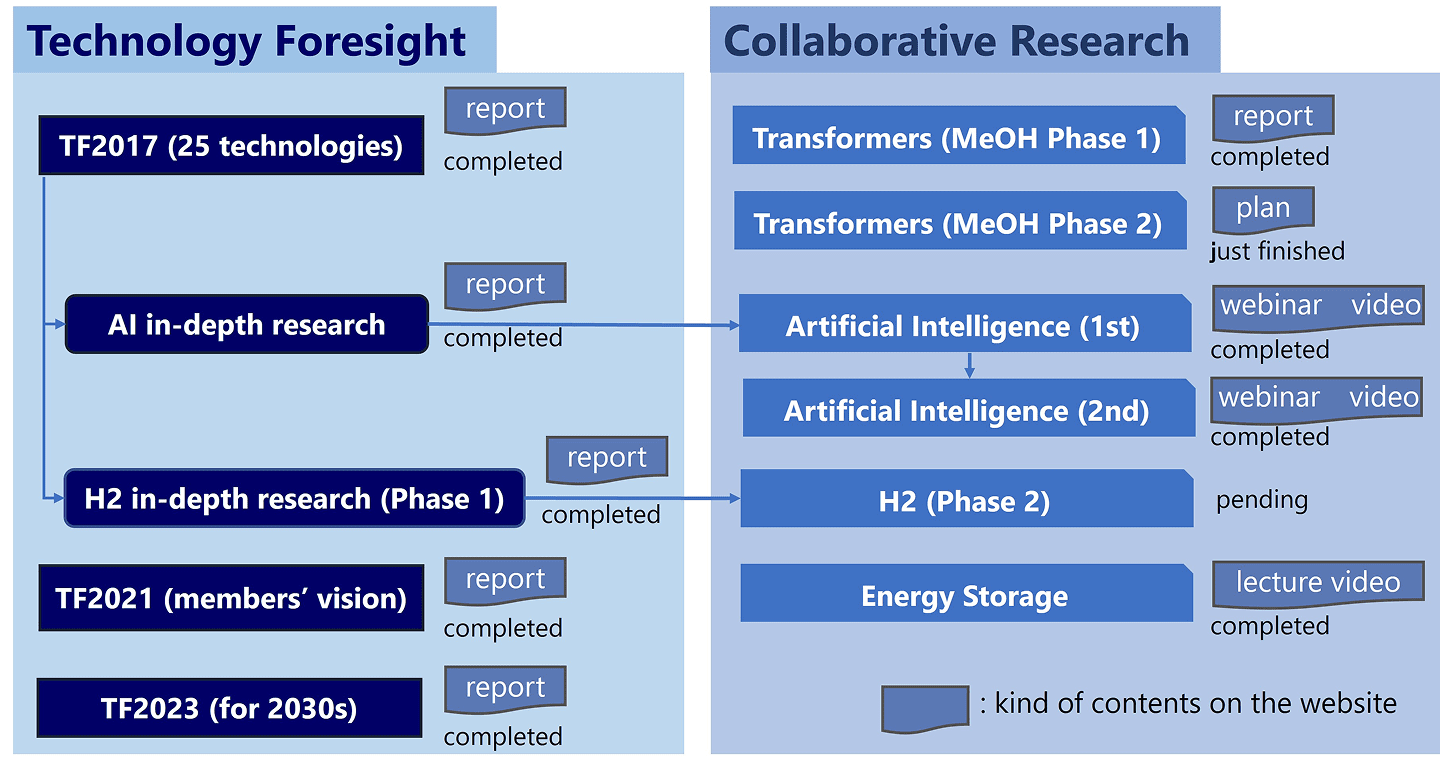 Technology Foresight

TF2017 (25 technologies)
report
completed

AI in-depth research
report
completed

H2 in-depth research (Phase 1)
report
completed

TF2021 (members' vision)
report
completed

TF2023 (for 2030s)
report
completed

Collaborative Research

Transformers (MeOH Phase 1)
report
completed

Transformers (MeOH Phase 2)
plan
just finished

Artificial Intelligence (1st)
webinar video
completed

Artificial Intelligence (2nd)
webinar video
completed

H2 (Phase 2)
pending

Energy Storage
lecture video
completed

: kind of contents on the website